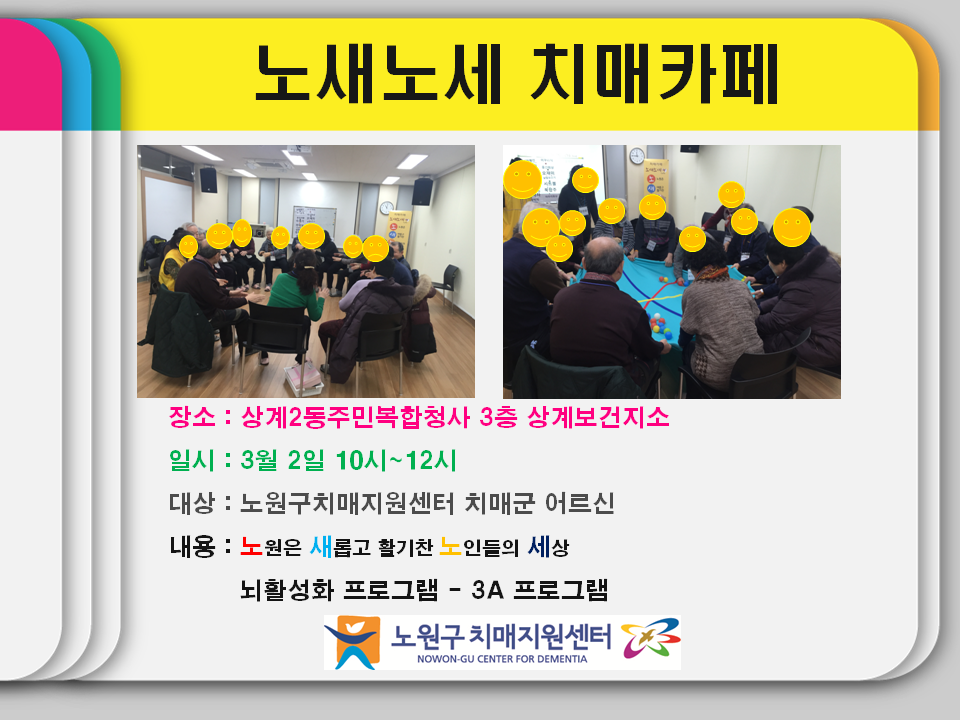 노새노세 치매카페

장소 : 상계2동주민복합청사 3층 상계보건지소

일시 : 3월 2일 10시~12시

대상 : 노원구치매지원센터 치매군 어르신

내용 : 노원은 새롭고 활기찬 노인들의 세상

뇌활성화 프로그램 - 3A 프로그램

노원구 치매지원센터
NOWON-GU CENTER FOR DEMENTIA